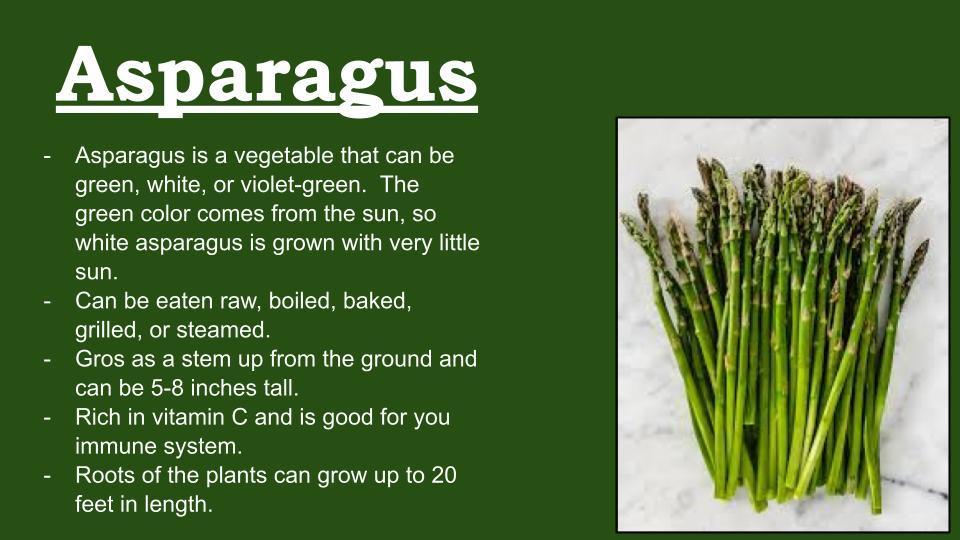 Asparagus

- Asparagus is a vegetable that can be green, white, or violet-green. The green color comes from the sun, so white asparagus is grown with very little sun.
- Can be eaten raw, boiled, baked, grilled, or steamed.
- Gros as a stem up from the ground and can be 5-8 inches tall.
- Rich in vitamin C and is good for you immune system.
- Roots of the plants can grow up to 20 feet in length.